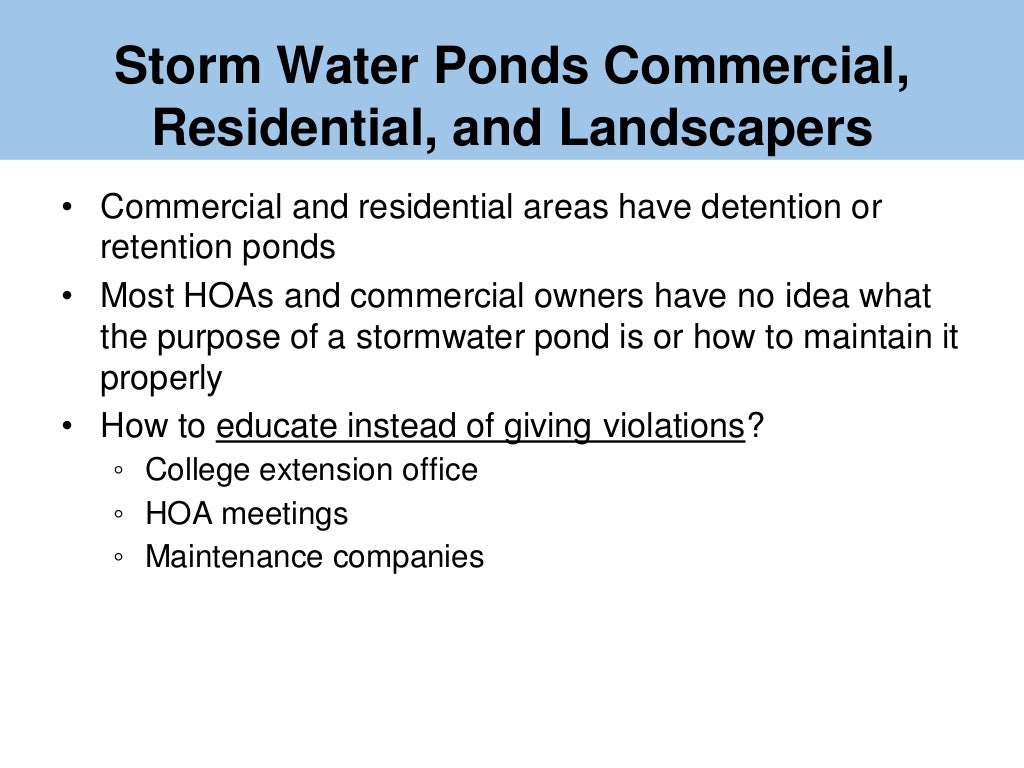 Storm Water Ponds Commercial, Residential, and Landscapers

• Commercial and residential areas have detention or retention ponds
• Most HOAs and commercial owners have no idea what the purpose of a stormwater pond is or how to maintain it properly
• How to educate instead of giving violations?
◦ College extension office
◦ HOA meetings
◦ Maintenance companies